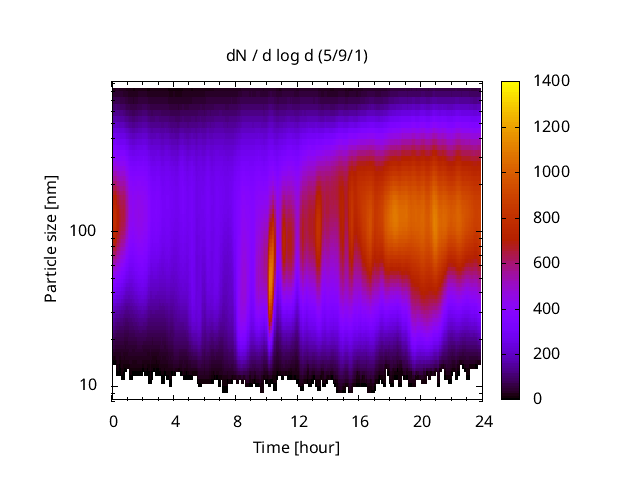 dN / d log d (5/9/1)

Particle size [nm]

100

10

0 4 8 12 16 20 24

Time [hour]

1400
1200
1000
800
600
400
200
0